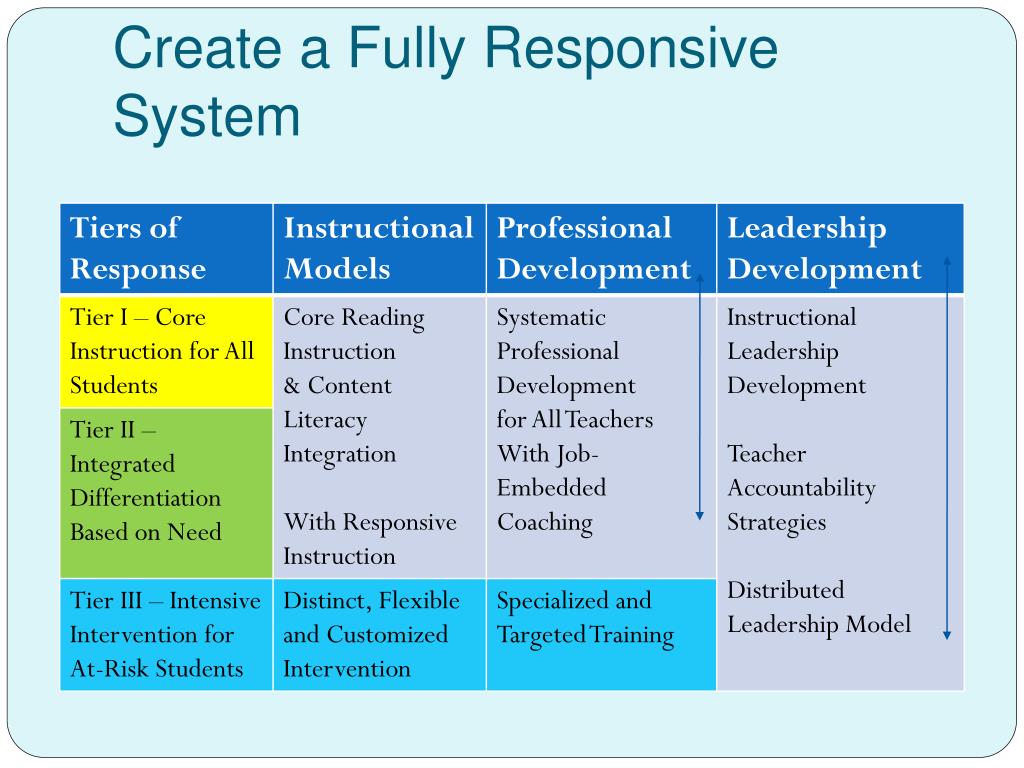 Create a Fully Responsive System

| Tiers of Response | Instructional Models | Professional Development | Leadership Development |
|---|---|---|---|
| Tier I – Core Instruction for All Students | Core Reading Instruction & Content Literacy Integration With Responsive Instruction | Systematic Professional Development for All Teachers With Job-Embedded Coaching | Instructional Leadership Development Teacher Accountability Strategies Distributed Leadership Model |
| Tier II – Integrated Differentiation Based on Need | | | |
| Tier III – Intensive Intervention for At-Risk Students | Distinct, Flexible and Customized Intervention | Specialized and Targeted Training | |